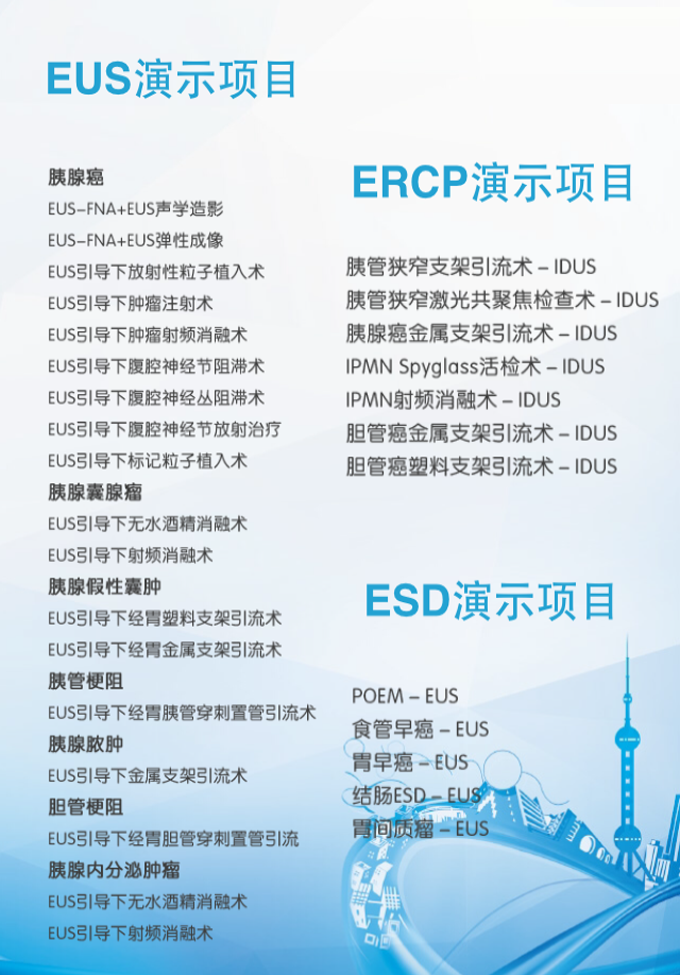 EUS演示项目

胰腺癌
EUS–FNA+EUS声学造影
EUS–FNA+EUS弹性成像
EUS引导下放射性粒子植入术
EUS引导下肿瘤注射术
EUS引导下肿瘤射频消融术
EUS引导下腹腔神经节阻滞术
EUS引导下腹腔神经丛阻滞术
EUS引导下腹腔神经节放射治疗
EUS引导下标记粒子植入术
胰腺囊腺瘤
EUS引导下无水酒精消融术
EUS引导下射频消融术
胰腺假性囊肿
EUS引导下经胃塑料支架引流术
EUS引导下经胃金属支架引流术
胰管梗阻
EUS引导下经胃胰管穿刺置管引流术
胰腺脓肿
EUS引导下金属支架引流术
胆管梗阻
EUS引导下经胃胆管穿刺置管引流
胰腺内分泌肿瘤
EUS引导下无水酒精消融术
EUS引导下射频消融术

ERCP演示项目

胰管狭窄支架引流术 – IDUS
胰管狭窄激光共聚焦检查术 – IDUS
胰腺癌金属支架引流术 – IDUS
IPMN Spyglass活检术 – IDUS
IPMN射频消融术 – IDUS
胆管癌金属支架引流术 – IDUS
胆管癌塑料支架引流术 – IDUS

ESD演示项目

POEM – EUS
食管早癌 – EUS
胃早癌 – EUS
结肠ESD – EUS
胃间质瘤 – EUS